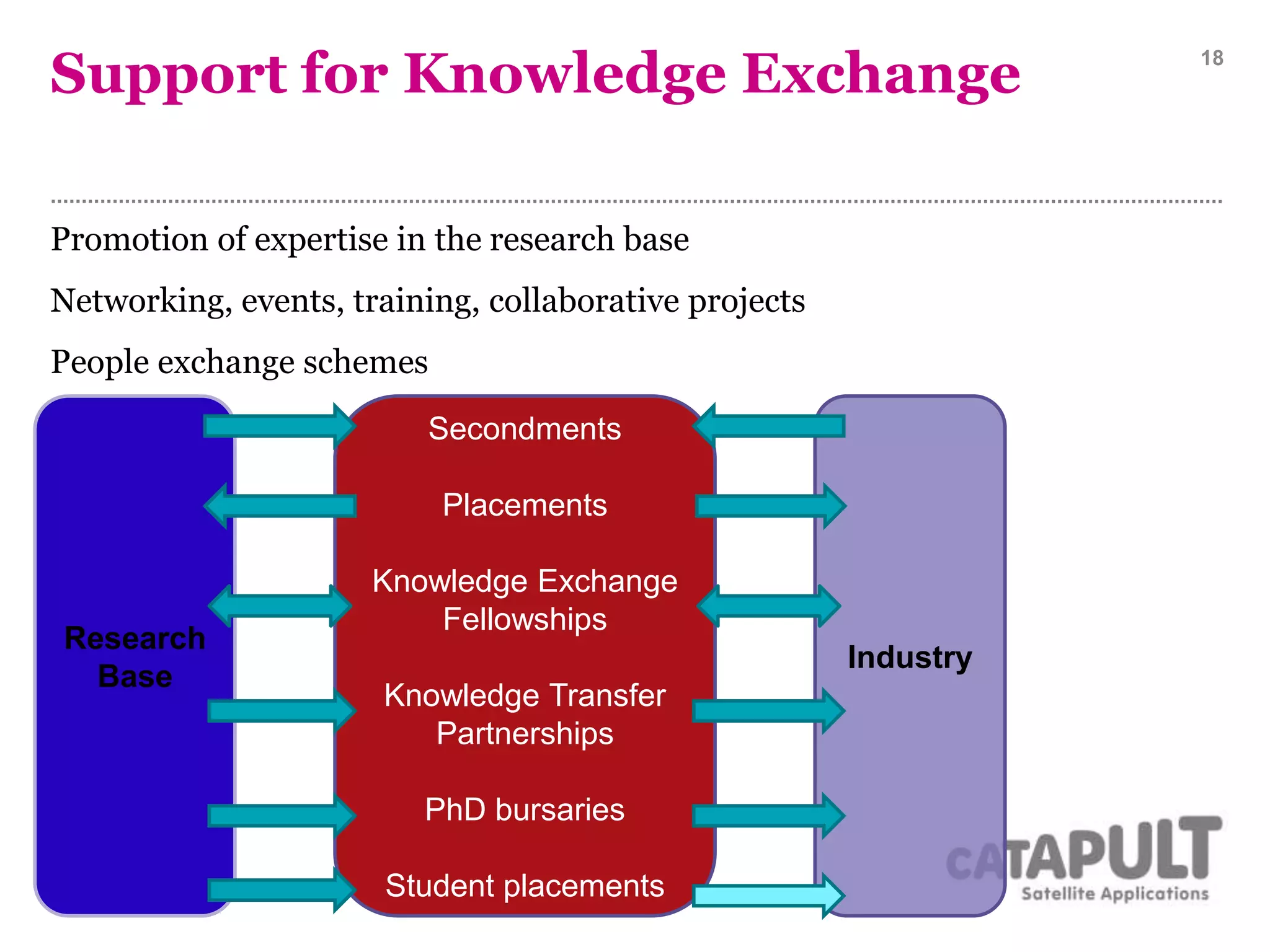 Support for Knowledge Exchange

18

Promotion of expertise in the research base

Networking, events, training, collaborative projects

People exchange schemes

Research Base

Secondments

Placements

Knowledge Exchange Fellowships

Knowledge Transfer Partnerships

PhD bursaries

Student placements

Industry

CATAPULT
Satellite Applications